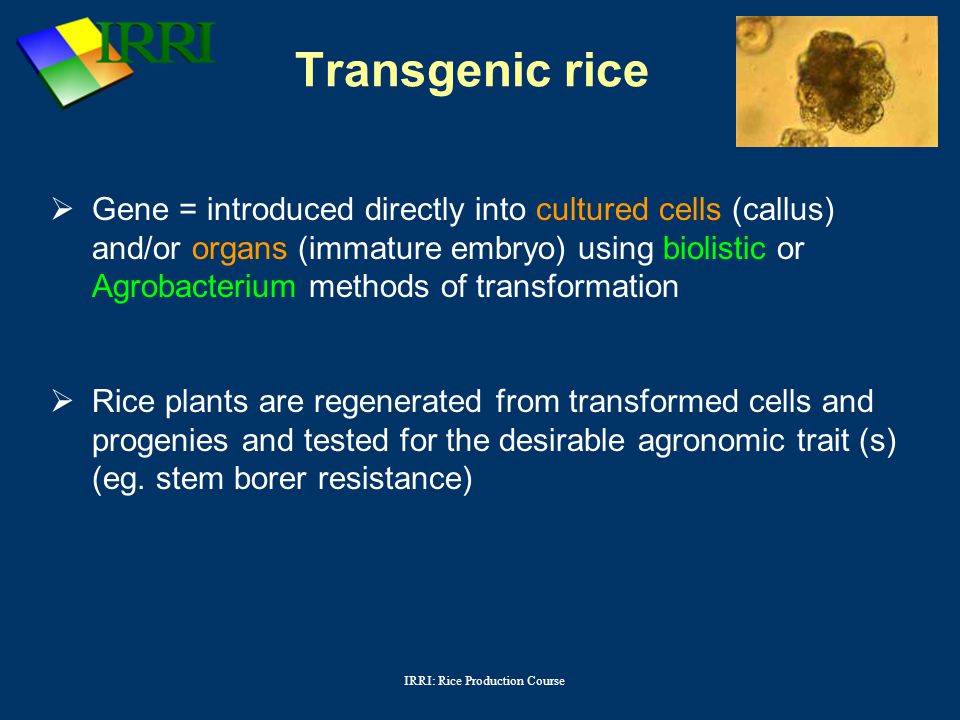 IRRI

Transgenic rice

➢ Gene = introduced directly into cultured cells (callus) and/or organs (immature embryo) using biolistic or Agrobacterium methods of transformation

➢ Rice plants are regenerated from transformed cells and progenies and tested for the desirable agronomic trait (s) (eg. stem borer resistance)

IRRI: Rice Production Course